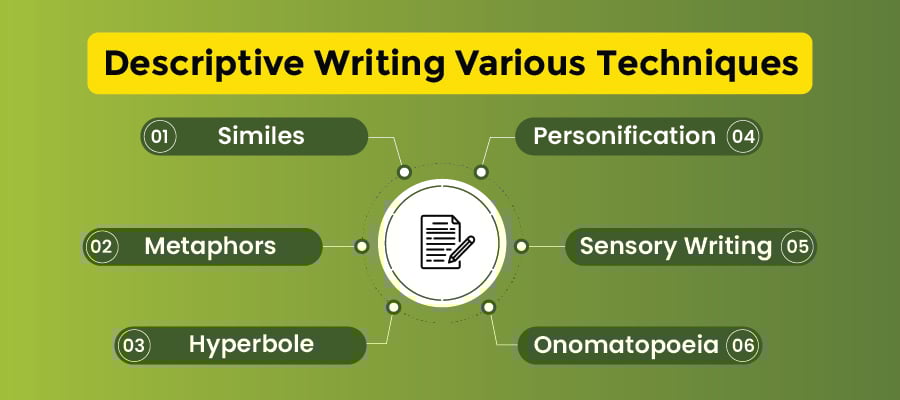 Descriptive Writing Various Techniques

01 Similes

02 Metaphors

03 Hyperbole

Personification 04

Sensory Writing 05

Onomatopoeia 06